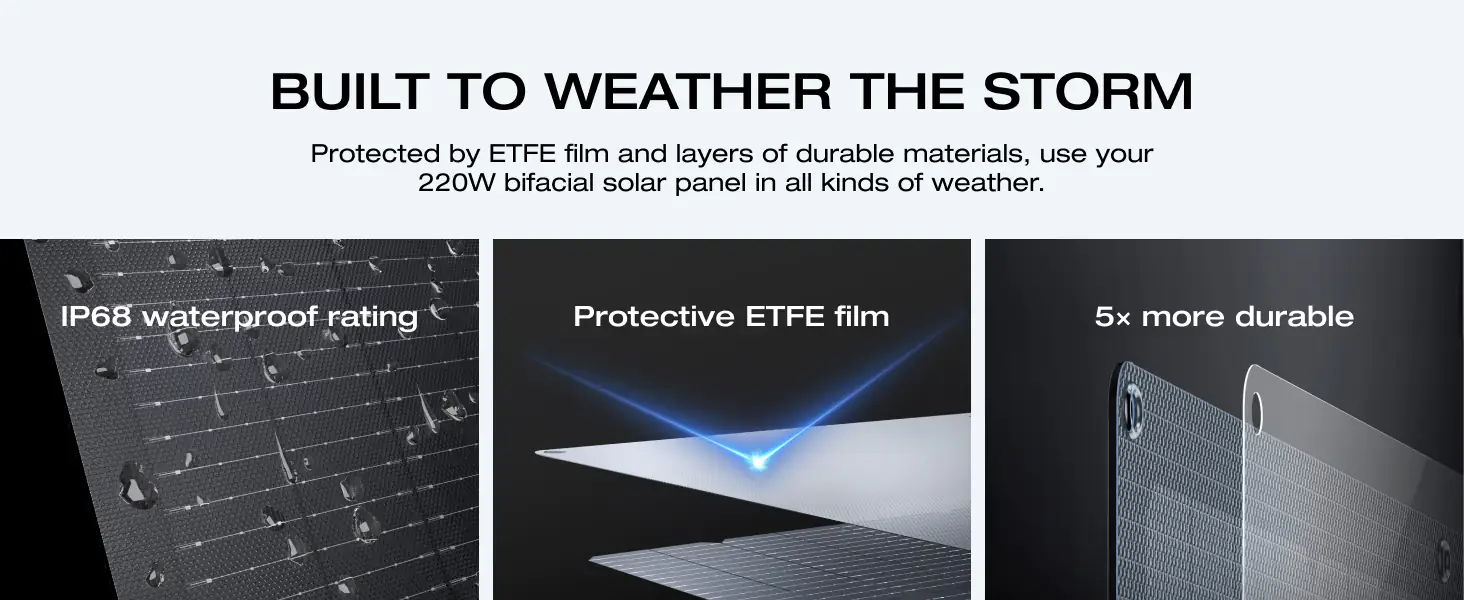 BUILT TO WEATHER THE STORM

Protected by ETFE film and layers of durable materials, use your 220W bifacial solar panel in all kinds of weather.

IP68 waterproof rating

Protective ETFE film

5× more durable